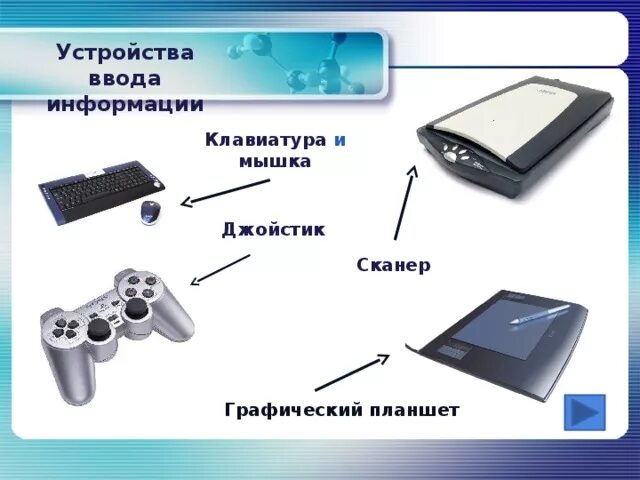 Устройства ввода информации

Клавиатура и мышка

Джойстик

Сканер

Графический планшет